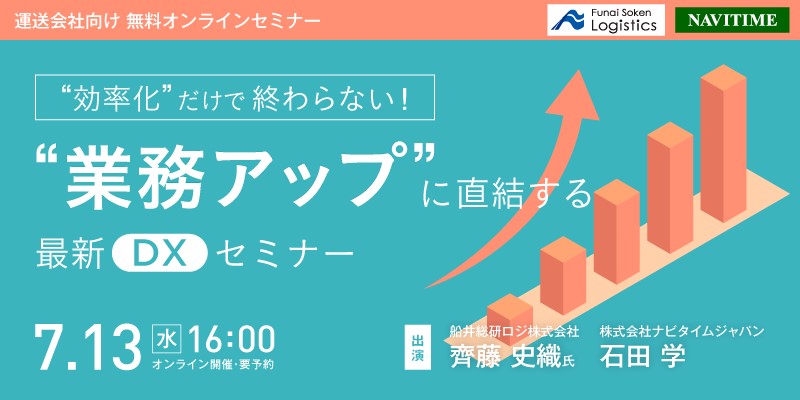 運送会社向け 無料オンラインセミナー

Funai Soken Logistics

NAVITIME

“効率化”だけで終わらない！

“業務アップ”に直結する

最新 DX セミナー

7.13 水 16:00

オンライン開催・要予約

出演

船井総研ロジ株式会社

齊藤 史織氏

株式会社ナビタイムジャパン

石田 学